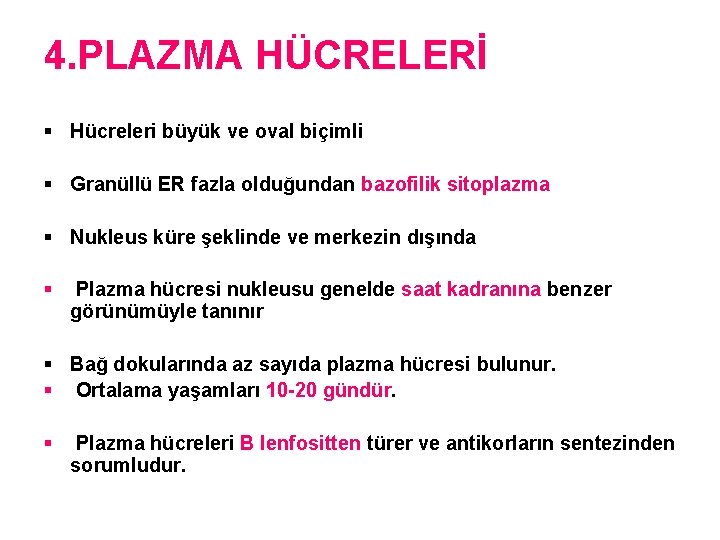 4.PLAZMA HÜCRELERİ

▪ Hücreleri büyük ve oval biçimli

▪ Granüllü ER fazla olduğundan bazofilik sitoplazma

▪ Nukleus küre şeklinde ve merkezin dışında

▪ Plazma hücresi nukleusu genelde saat kadranına benzer görünümüyle tanınır

▪ Bağ dokularında az sayıda plazma hücresi bulunur.
▪ Ortalama yaşamları 10-20 gündür.

▪ Plazma hücreleri B lenfositten türer ve antikorların sentezinden sorumludur.